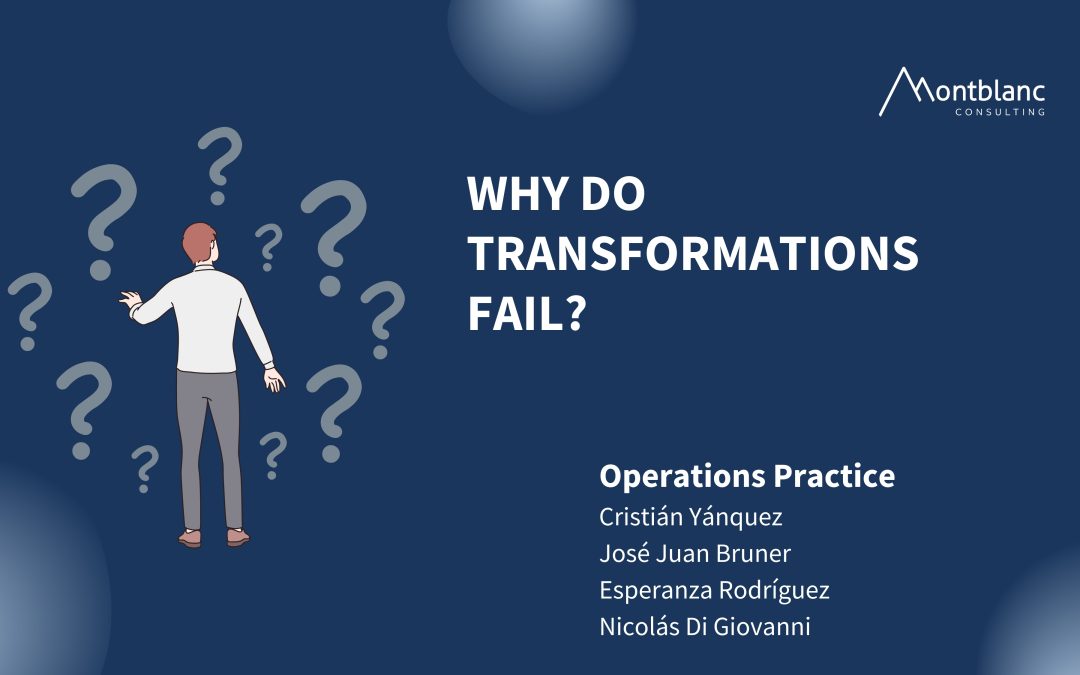 Montblanc
CONSULTING

WHY DO TRANSFORMATIONS FAIL?

Operations Practice
Cristián Yánquez
José Juan Bruner
Esperanza Rodríguez
Nicolás Di Giovanni